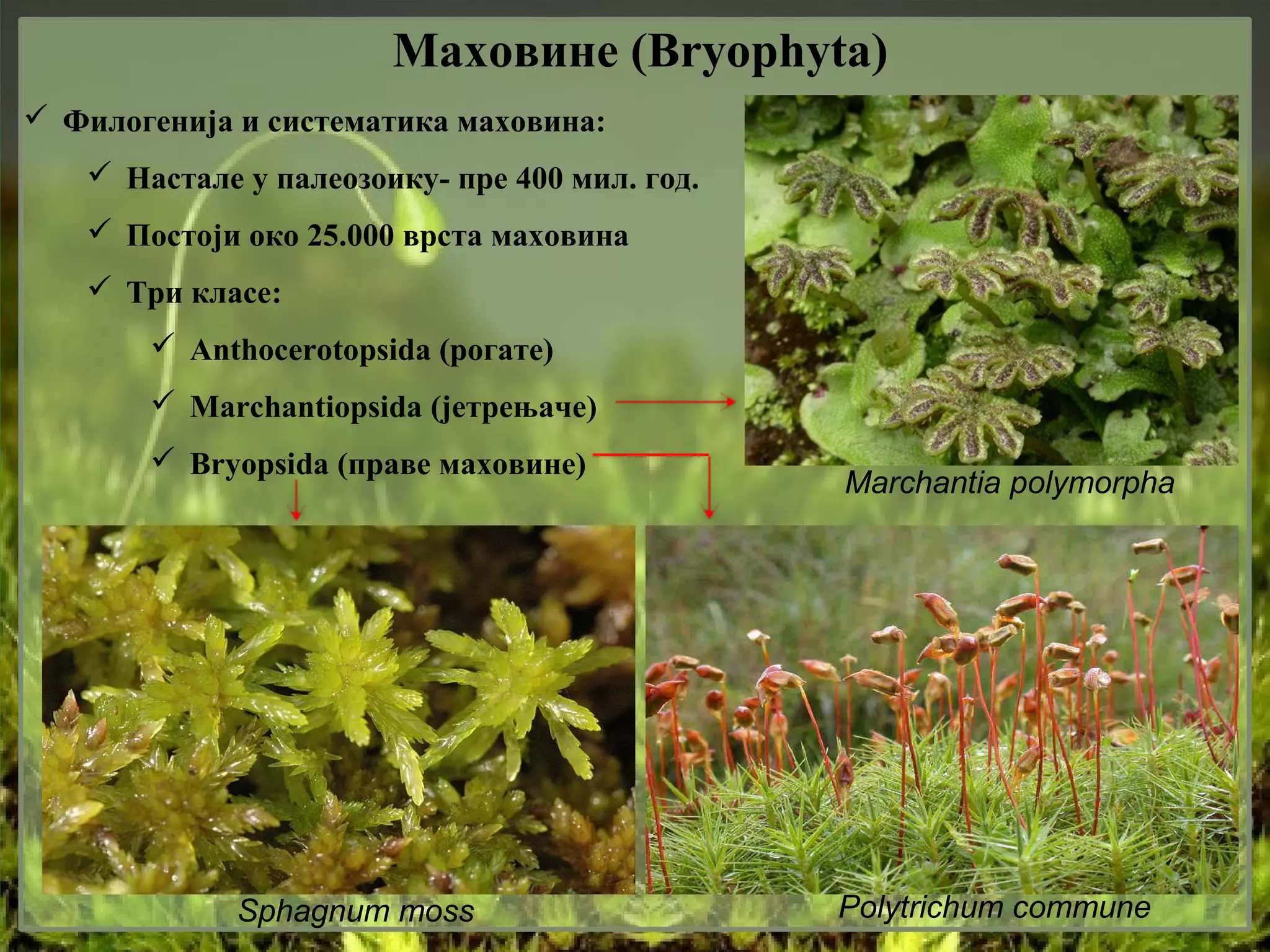 Маховине (Bryophyta)

✓ Филогенија и систематика маховина:

✓ Настале у палеозоику- пре 400 мил. год.

✓ Постоји око 25.000 врста маховина

✓ Три класе:

✓ Anthocerotopsida (рогате)

✓ Marchantiopsida (јетрењаче)

✓ Bryopsida (праве маховине)

Marchantia polymorpha

Sphagnum moss

Polytrichum commune